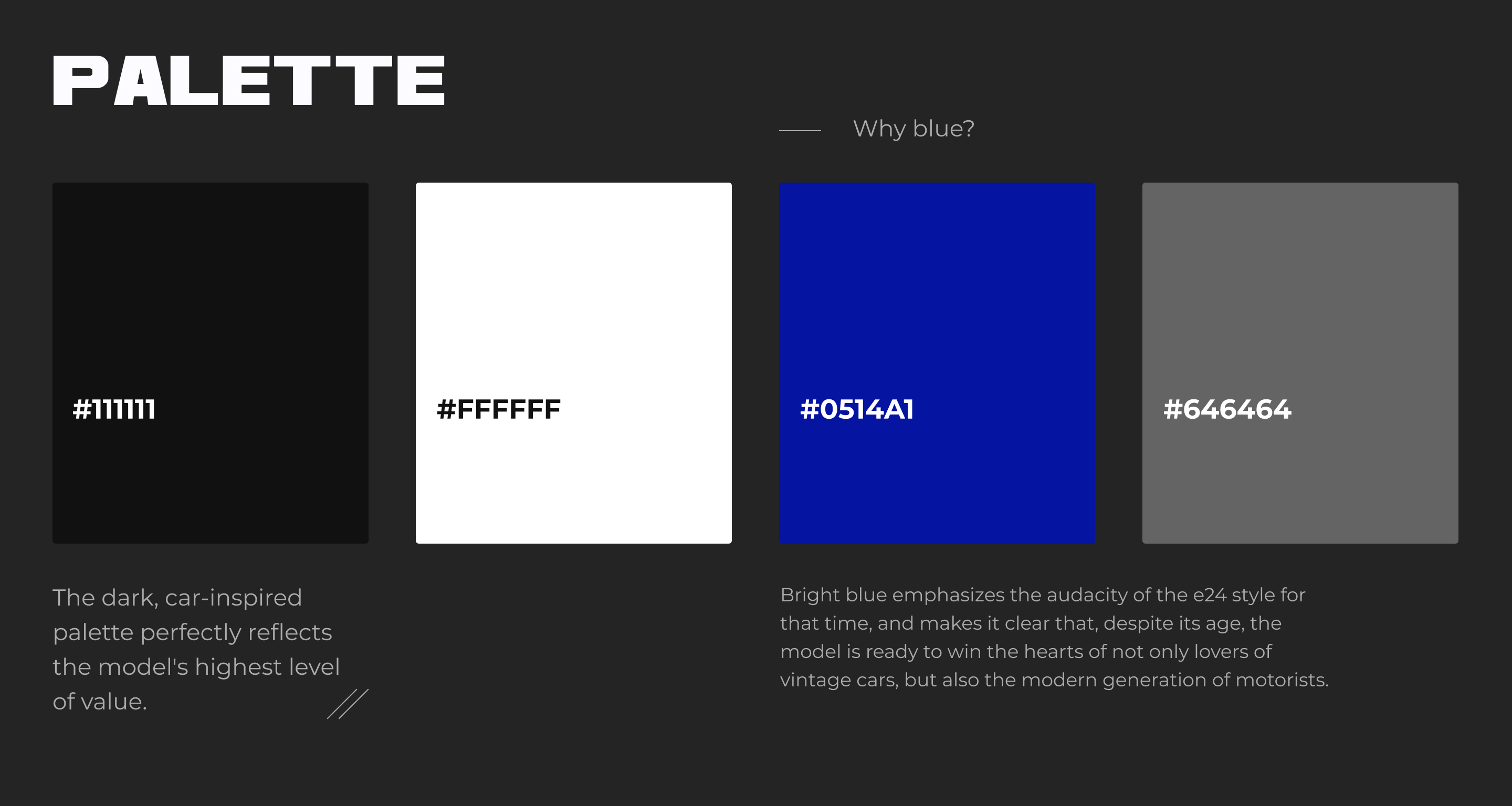 PALETTE

Why blue?

#111111

#FFFFFF

#0514A1

#646464

The dark, car-inspired palette perfectly reflects the model's highest level of value.

Bright blue emphasizes the audacity of the e24 style for that time, and makes it clear that, despite its age, the model is ready to win the hearts of not only lovers of vintage cars, but also the modern generation of motorists.